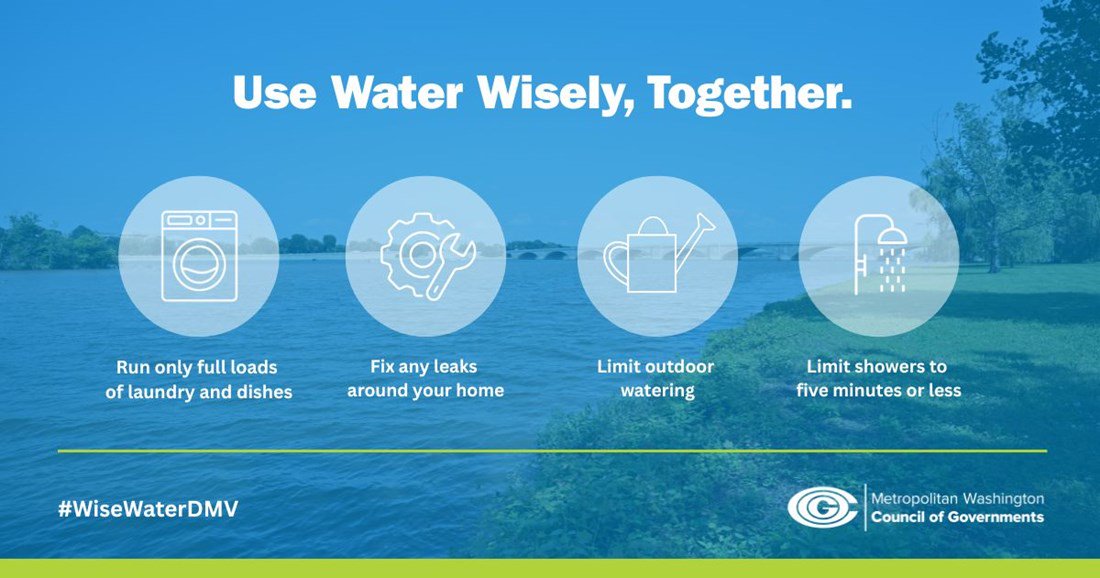 Use Water Wisely, Together.

Run only full loads of laundry and dishes

Fix any leaks around your home

Limit outdoor watering

Limit showers to five minutes or less

#WiseWaterDMV

Metropolitan Washington
Council of Governments